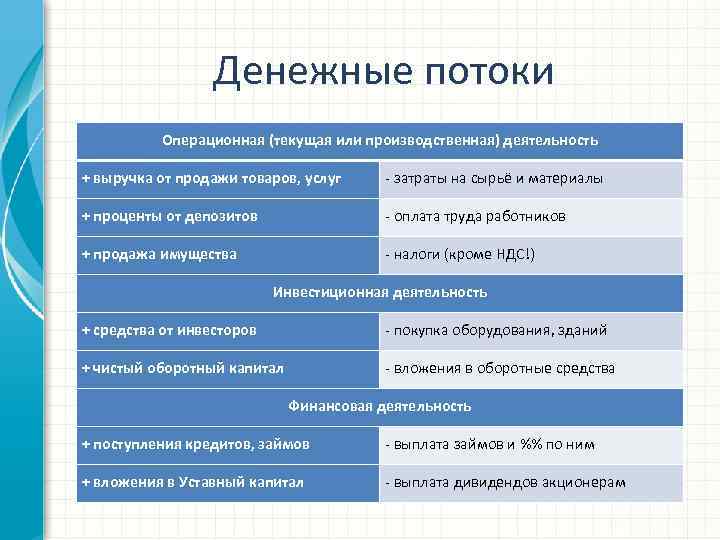 Денежные потоки

| Операционная (текущая или производственная) деятельность | |
|---|---|
| + выручка от продажи товаров, услуг | - затраты на сырьё и материалы |
| + проценты от депозитов | - оплата труда работников |
| + продажа имущества | - налоги (кроме НДС!) |
| Инвестиционная деятельность | |
| + средства от инвесторов | - покупка оборудования, зданий |
| + чистый оборотный капитал | - вложения в оборотные средства |
| Финансовая деятельность | |
| + поступления кредитов, займов | - выплата займов и %% по ним |
| + вложения в Уставный капитал | - выплата дивидендов акционерам |